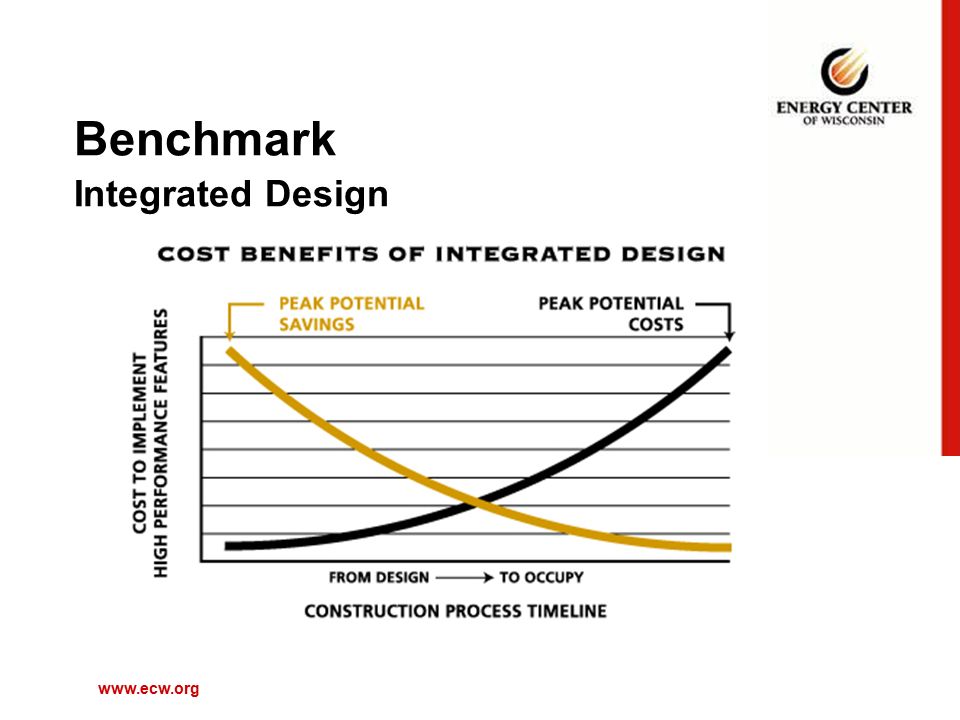 ENERGY CENTER
OF WISCONSIN

Benchmark
Integrated Design

COST BENEFITS OF INTEGRATED DESIGN

PEAK POTENTIAL SAVINGS

PEAK POTENTIAL COSTS

COST TO IMPLEMENT HIGH PERFORMANCE FEATURES

FROM DESIGN → TO OCCUPY

CONSTRUCTION PROCESS TIMELINE

www.ecw.org